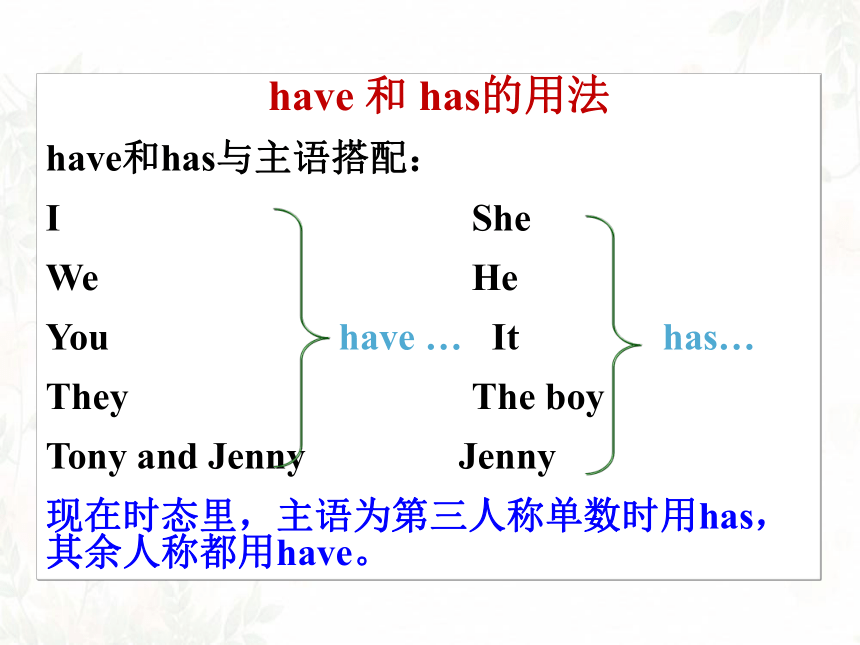 have 和 has的用法

have和has与主语搭配：

I
We
You
They
Tony and Jenny

have …

She
He
It
The boy
Jenny

has…

现在时态里，主语为第三人称单数时用has，其余人称都用have。